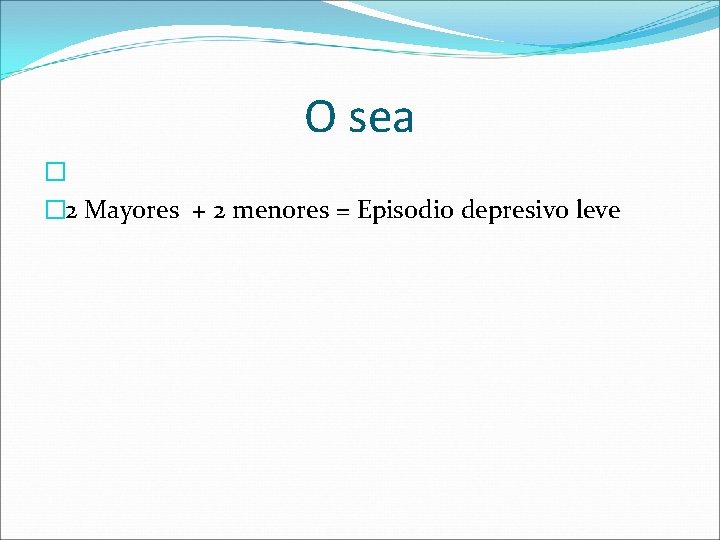 O sea

2 Mayores + 2 menores = Episodio depresivo leve